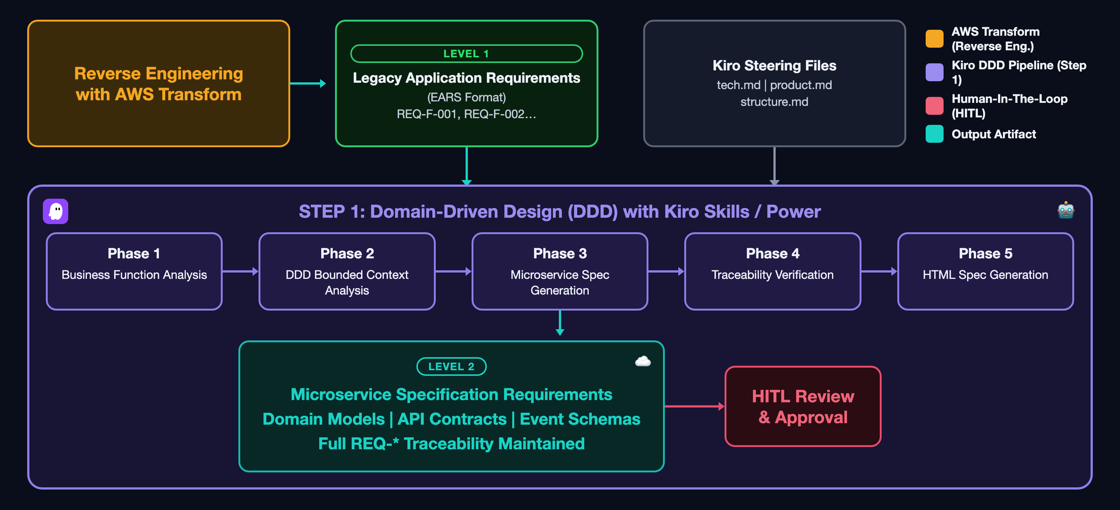 Reverse Engineering with AWS Transform

LEVEL 1
Legacy Application Requirements
(EARS Format)
REQ-F-001, REQ-F-002…

Kiro Steering Files
tech.md | product.md
structure.md

AWS Transform (Reverse Eng.)
Kiro DDD Pipeline (Step 1)
Human-In-The-Loop (HITL)
Output Artifact

STEP 1: Domain-Driven Design (DDD) with Kiro Skills / Power

Phase 1
Business Function Analysis

Phase 2
DDD Bounded Context Analysis

Phase 3
Microservice Spec Generation

Phase 4
Traceability Verification

Phase 5
HTML Spec Generation

LEVEL 2
Microservice Specification Requirements
Domain Models | API Contracts | Event Schemas
Full REQ-* Traceability Maintained

HITL Review & Approval